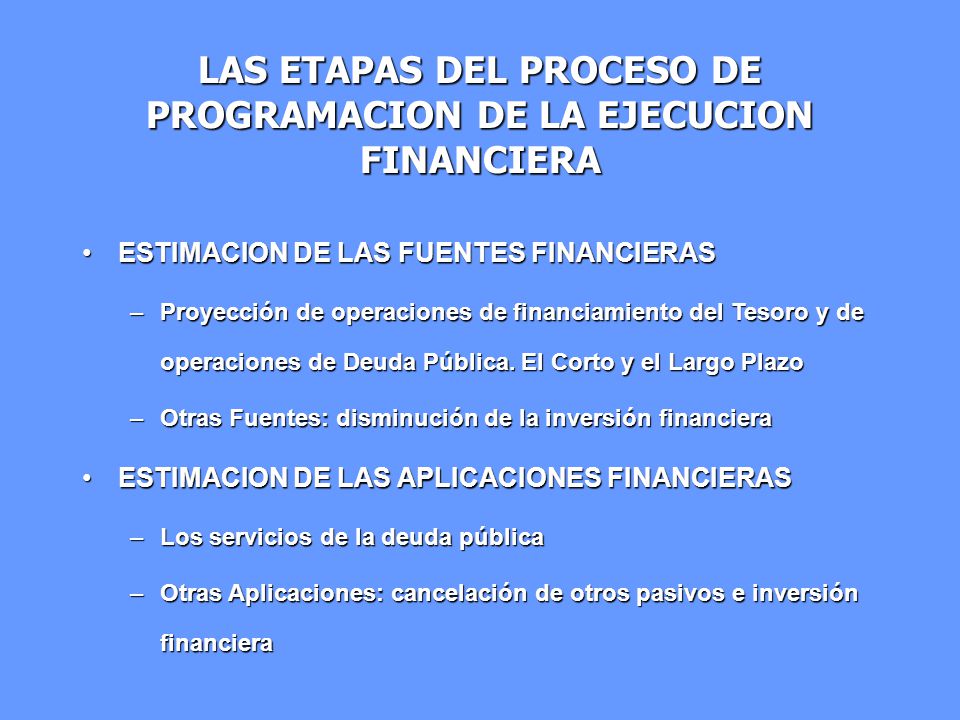 LAS ETAPAS DEL PROCESO DE PROGRAMACION DE LA EJECUCION FINANCIERA

• ESTIMACION DE LAS FUENTES FINANCIERAS

– Proyección de operaciones de financiamiento del Tesoro y de operaciones de Deuda Pública. El Corto y el Largo Plazo

– Otras Fuentes: disminución de la inversión financiera

• ESTIMACION DE LAS APLICACIONES FINANCIERAS

– Los servicios de la deuda pública

– Otras Aplicaciones: cancelación de otros pasivos e inversión financiera